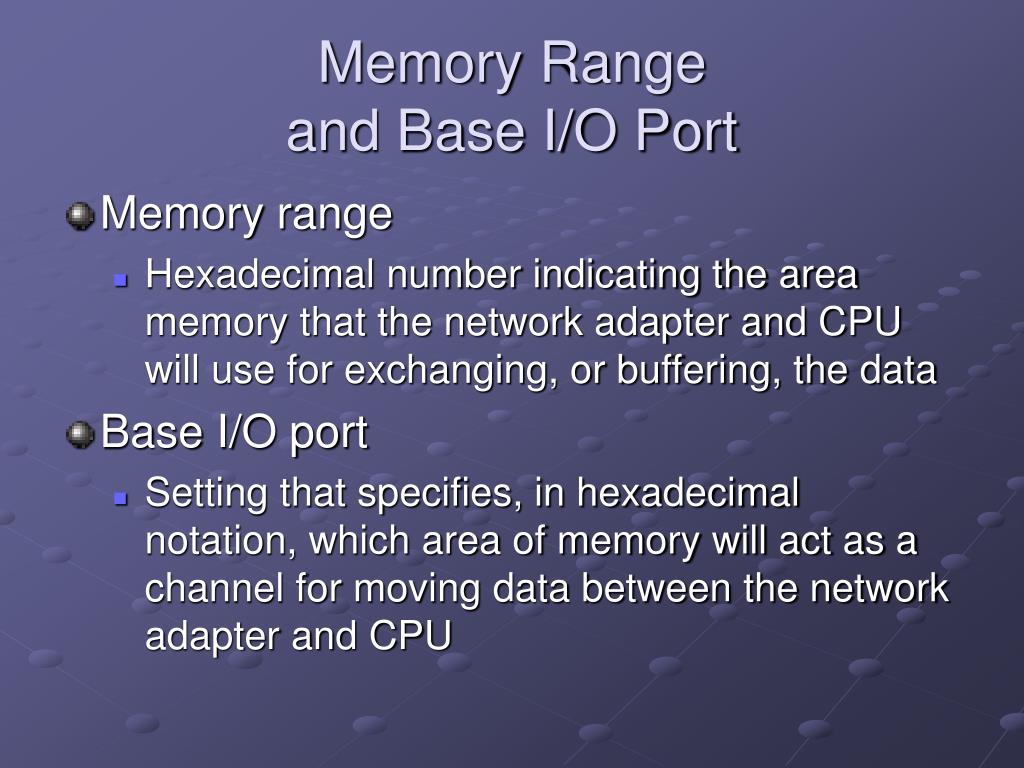 Memory Range
and Base I/O Port

Memory range

Hexadecimal number indicating the area memory that the network adapter and CPU will use for exchanging, or buffering, the data

Base I/O port

Setting that specifies, in hexadecimal notation, which area of memory will act as a channel for moving data between the network adapter and CPU